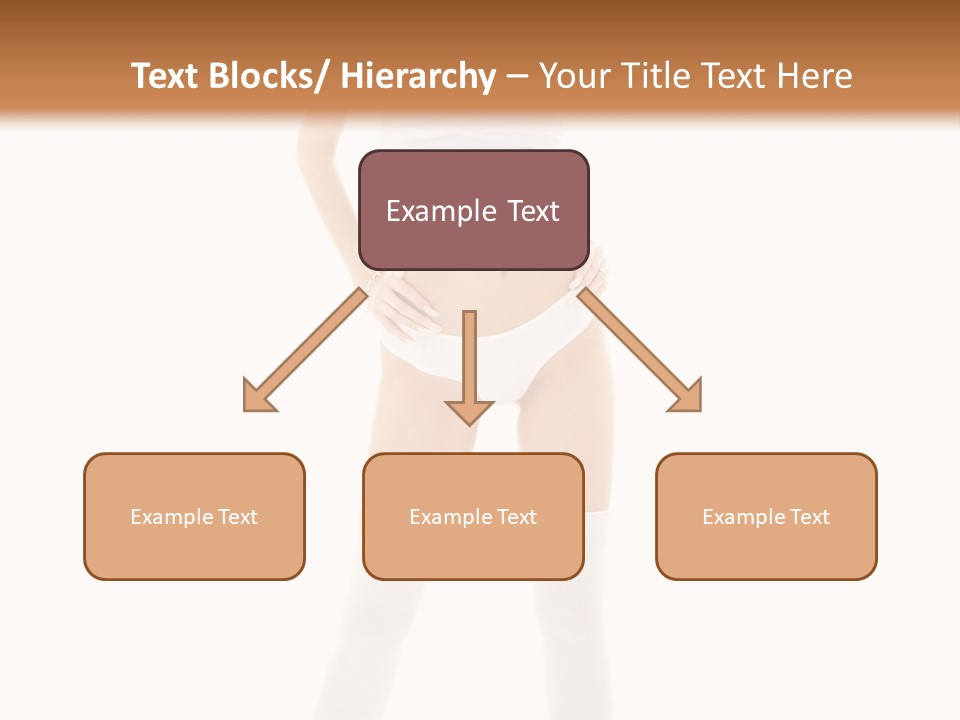 Text Blocks/ Hierarchy – Your Title Text Here

Example Text

Example Text

Example Text

Example Text